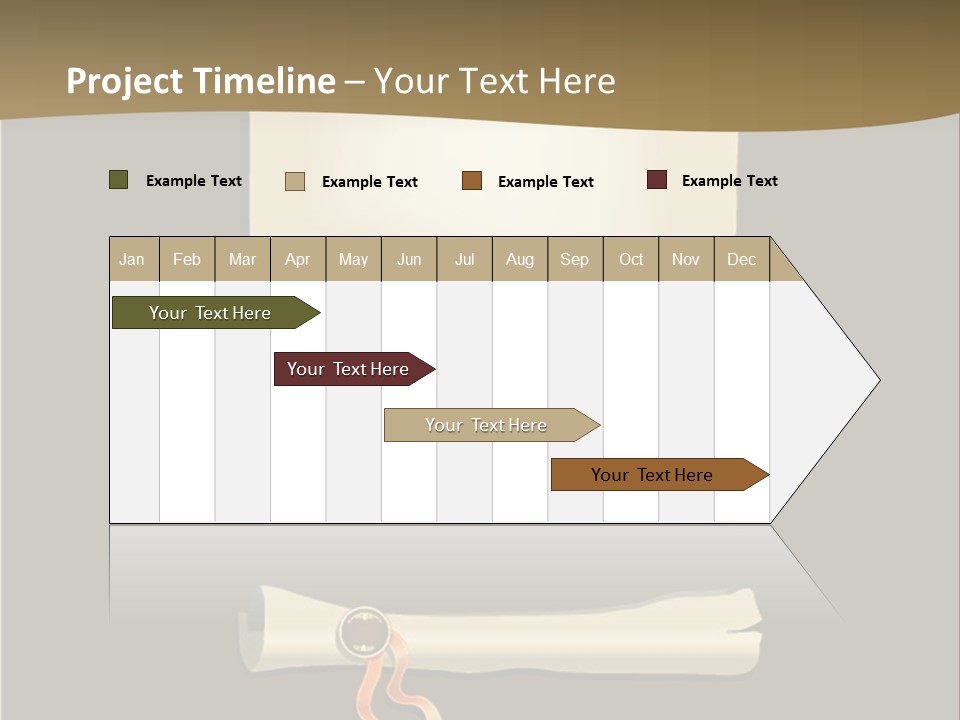 Project Timeline – Your Text Here

Example Text
Example Text
Example Text
Example Text

| Jan | Feb | Mar | Apr | May | Jun | Jul | Aug | Sep | Oct | Nov | Dec |
|---|---|---|---|---|---|---|---|---|---|---|---|

Your Text Here
Your Text Here
Your Text Here
Your Text Here